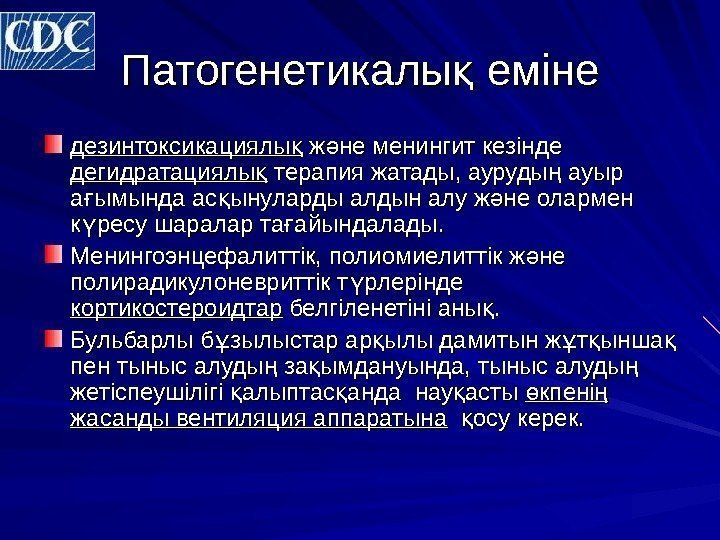 CDC

Патогенетикалық еміне

дезинтоксикациялық және менингит кезінде дегидратациялық терапия жатады, аурудың ауыр ағымында асқынуларды алдын алу және олармен күресу шаралар тағайындалады.

Менингоэнцефалиттік, полиомиелиттік және полирадикулоневриттік түрлерінде кортикостероидтар белгіленетіні анық.

Бульбарлы бұзылыстар арқылы дамитын жұтқыншақ пен тыныс алудың зақымдануында, тыныс алудың жетіспеушілігі қалыптасқанда науқасты өкпенің жасанды вентиляция аппаратына қосу керек.